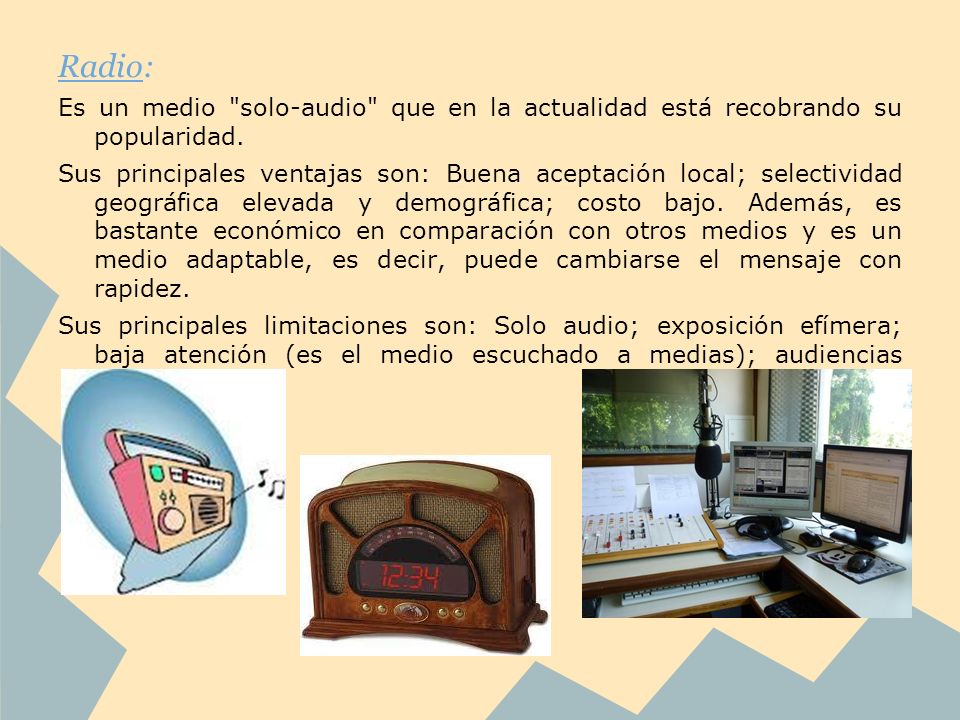 Radio:

Es un medio "solo-audio" que en la actualidad está recobrando su popularidad.

Sus principales ventajas son: Buena aceptación local; selectividad geográfica elevada y demográfica; costo bajo. Además, es bastante económico en comparación con otros medios y es un medio adaptable, es decir, puede cambiarse el mensaje con rapidez.

Sus principales limitaciones son: Solo audio; exposición efímera; baja atención (es el medio escuchado a medias); audiencias

12:34